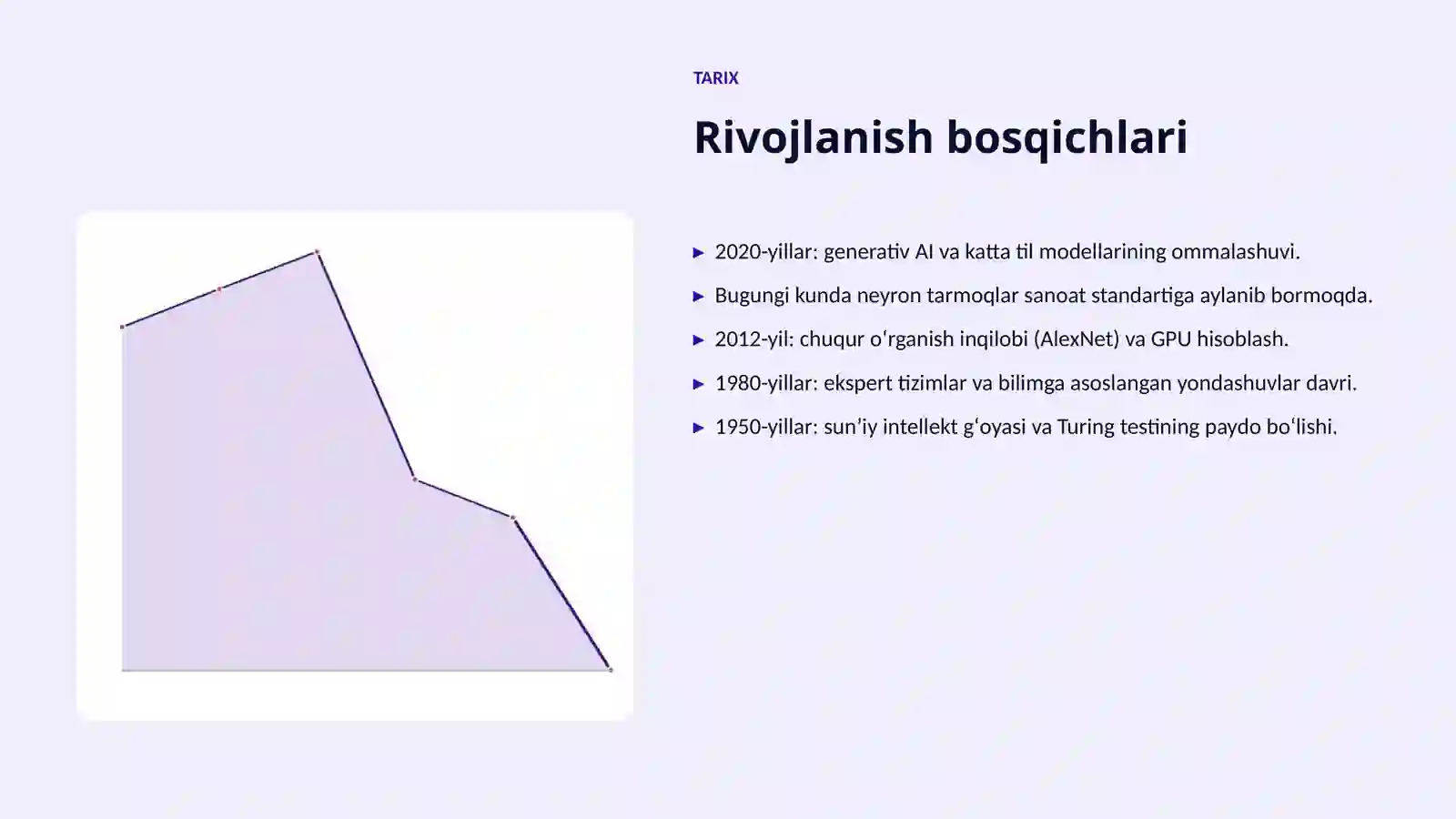 TARIX

Rivojlanish bosqichlari

▸ 2020-yillar: generativ AI va katta til modellarining ommalashuvi.

▸ Bugungi kunda neyron tarmoqlar sanoat standartiga aylanib bormoqda.

▸ 2012-yil: chuqur oʻrganish inqilobi (AlexNet) va GPU hisoblash.

▸ 1980-yillar: ekspert tizimlar va bilimga asoslangan yondashuvlar davri.

▸ 1950-yillar: sunʼiy intellekt gʻoyasi va Turing testining paydo boʻlishi.